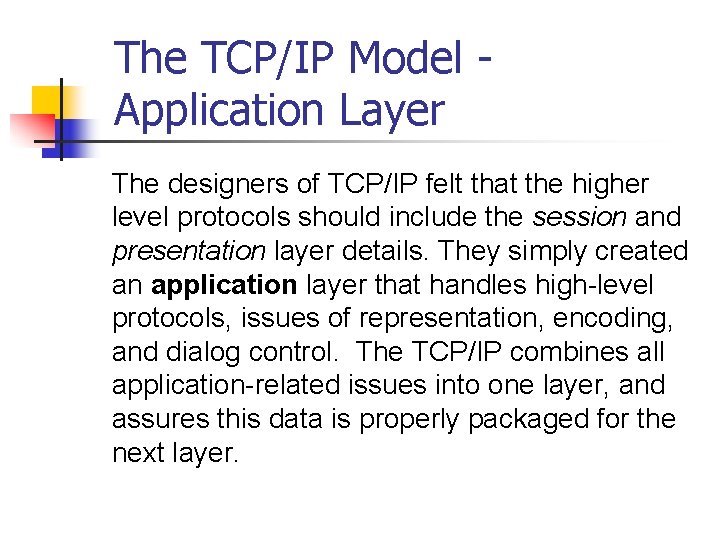 The TCP/IP Model - Application Layer

The designers of TCP/IP felt that the higher level protocols should include the session and presentation layer details. They simply created an application layer that handles high-level protocols, issues of representation, encoding, and dialog control.  The TCP/IP combines all application-related issues into one layer, and assures this data is properly packaged for the next layer.